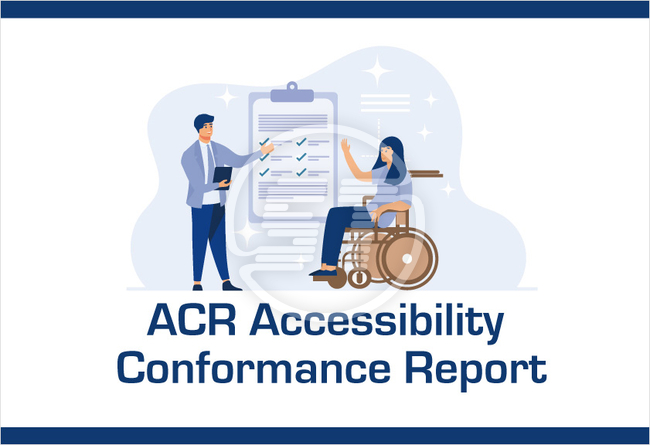 ACR Accessibility Conformance Report